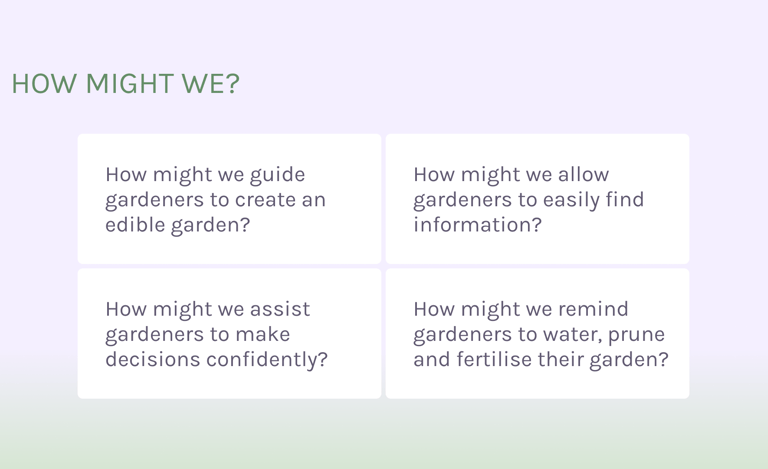 HOW MIGHT WE?

How might we guide gardeners to create an edible garden?

How might we allow gardeners to easily find information?

How might we assist gardeners to make decisions confidently?

How might we remind gardeners to water, prune and fertilise their garden?